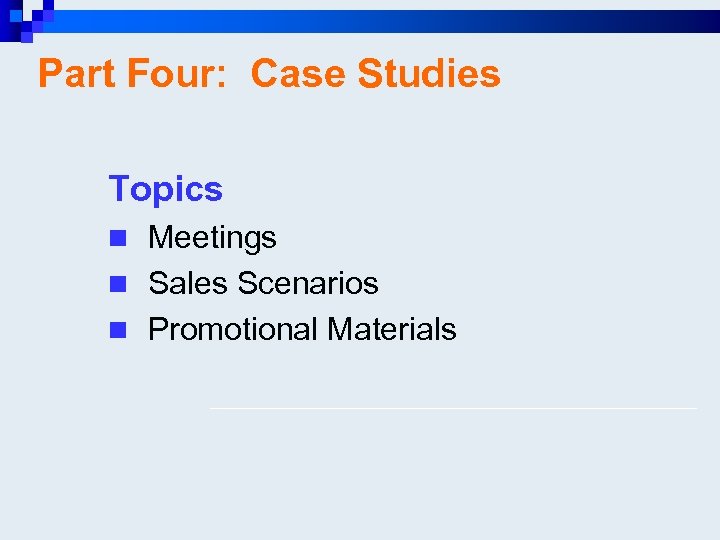 Part Four: Case Studies

Topics

- Meetings
- Sales Scenarios
- Promotional Materials